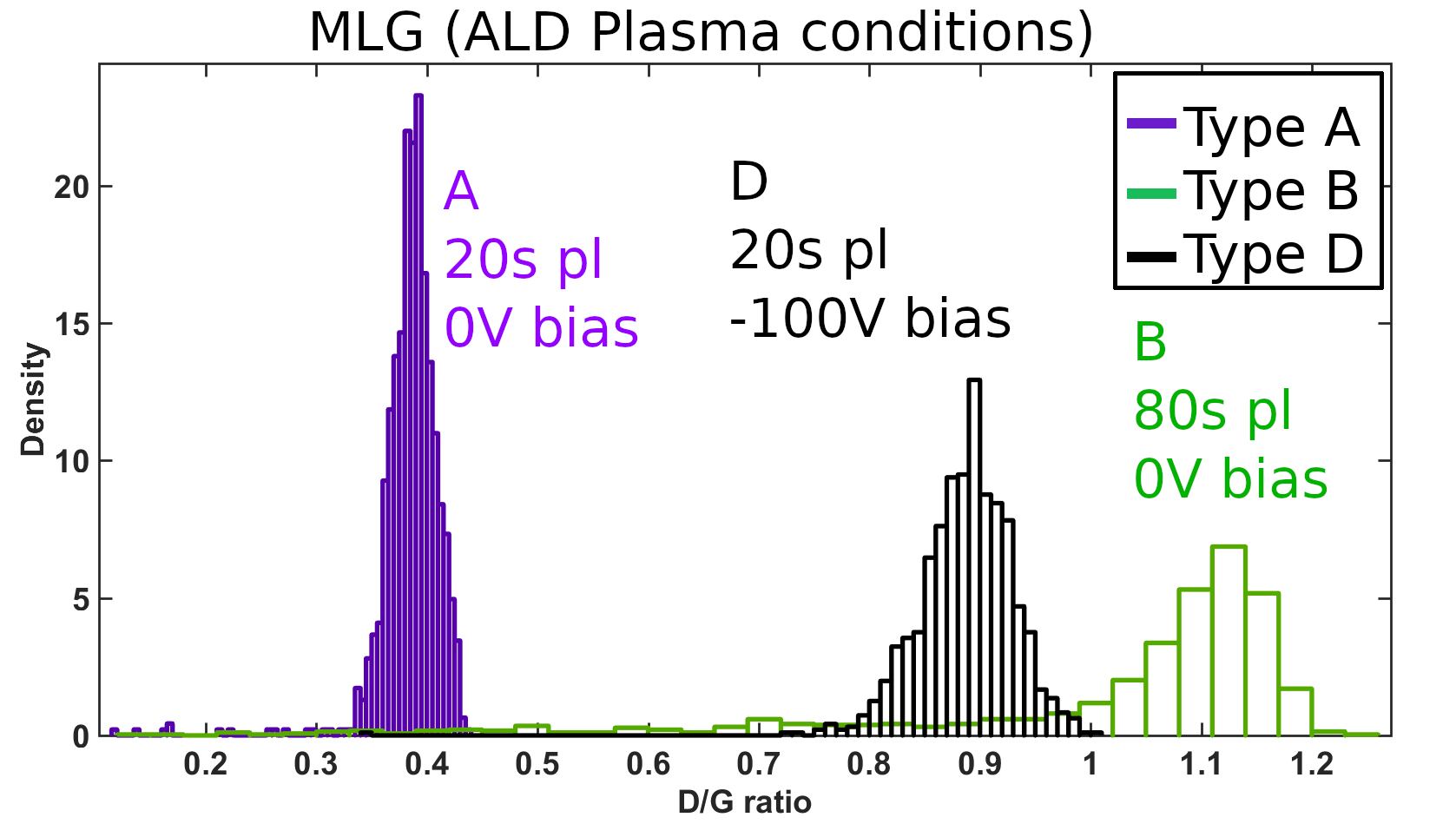 MLG (ALD Plasma conditions)

Type A
Type B
Type D

A
20s pl
0V bias

D
20s pl
-100V bias

B
80s pl
0V bias

Density

20
15
10
5
0

0.2
0.3
0.4
0.5
0.6
0.7
0.8
0.9
1
1.1
1.2

D/G ratio